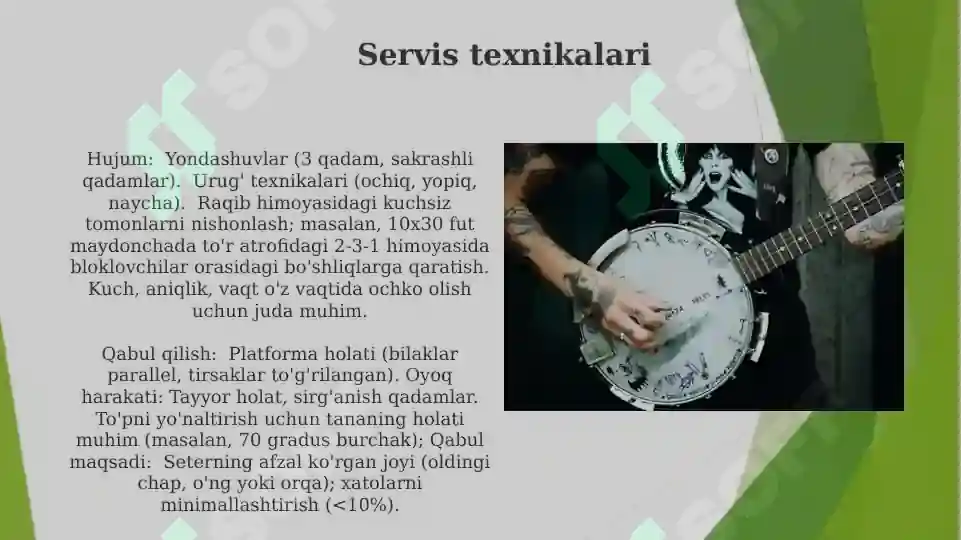 Servis texnikalari

Hujum: Yondashuvlar (3 qadam, sakrashli qadamlar). Urug' texnikalari (ochiq, yopiq, naycha). Raqib himoyasidagi kuchsiz tomonlarni nishonlash; masalan, 10x30 fut maydonchada to'r atrofidagi 2-3-1 himoyasida bloklovchilar orasidagi bo'shliqlarga qaratish. Kuch, aniqlik, vaqt o'z vaqtida ochko olish uchun juda muhim.

Qabul qilish: Platforma holati (bilaklar parallel, tirsaklar to'g'rilangan). Oyoq harakati: Tayyor holat, sirg'anish qadamlar. To'pni yo'naltirish uchun tananing holati muhim (masalan, 70 gradus burchak); Qabul maqsadi: Seterning afzal ko'rgan joyi (oldingi chap, o'ng yoki orqa); xatolarni minimallashtirish (<10%).